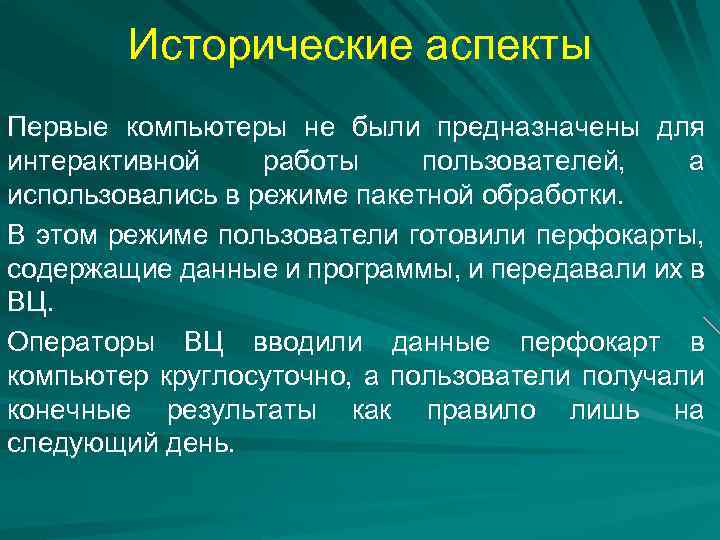 Исторические аспекты

Первые компьютеры не были предназначены для интерактивной работы пользователей, а использовались в режиме пакетной обработки.

В этом режиме пользователи готовили перфокарты, содержащие данные и программы, и передавали их в ВЦ.

Операторы ВЦ вводили данные перфокарт в компьютер круглосуточно, а пользователи получали конечные результаты как правило лишь на следующий день.